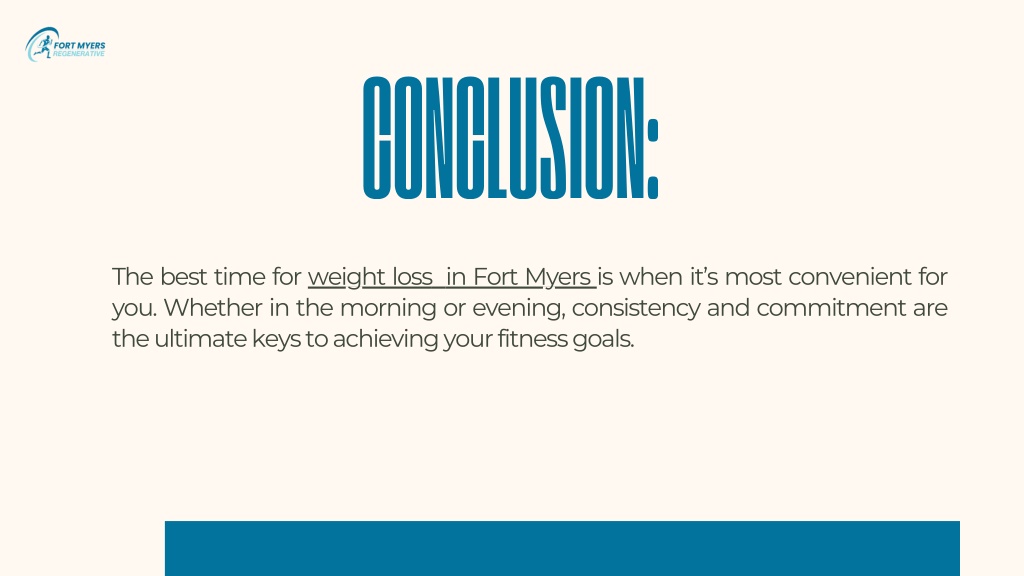 FORT MYERS
REGENERATIVE

CONCLUSION:

The best time for weight loss in Fort Myers is when it's most convenient for you. Whether in the morning or evening, consistency and commitment are the ultimate keys to achieving your fitness goals.